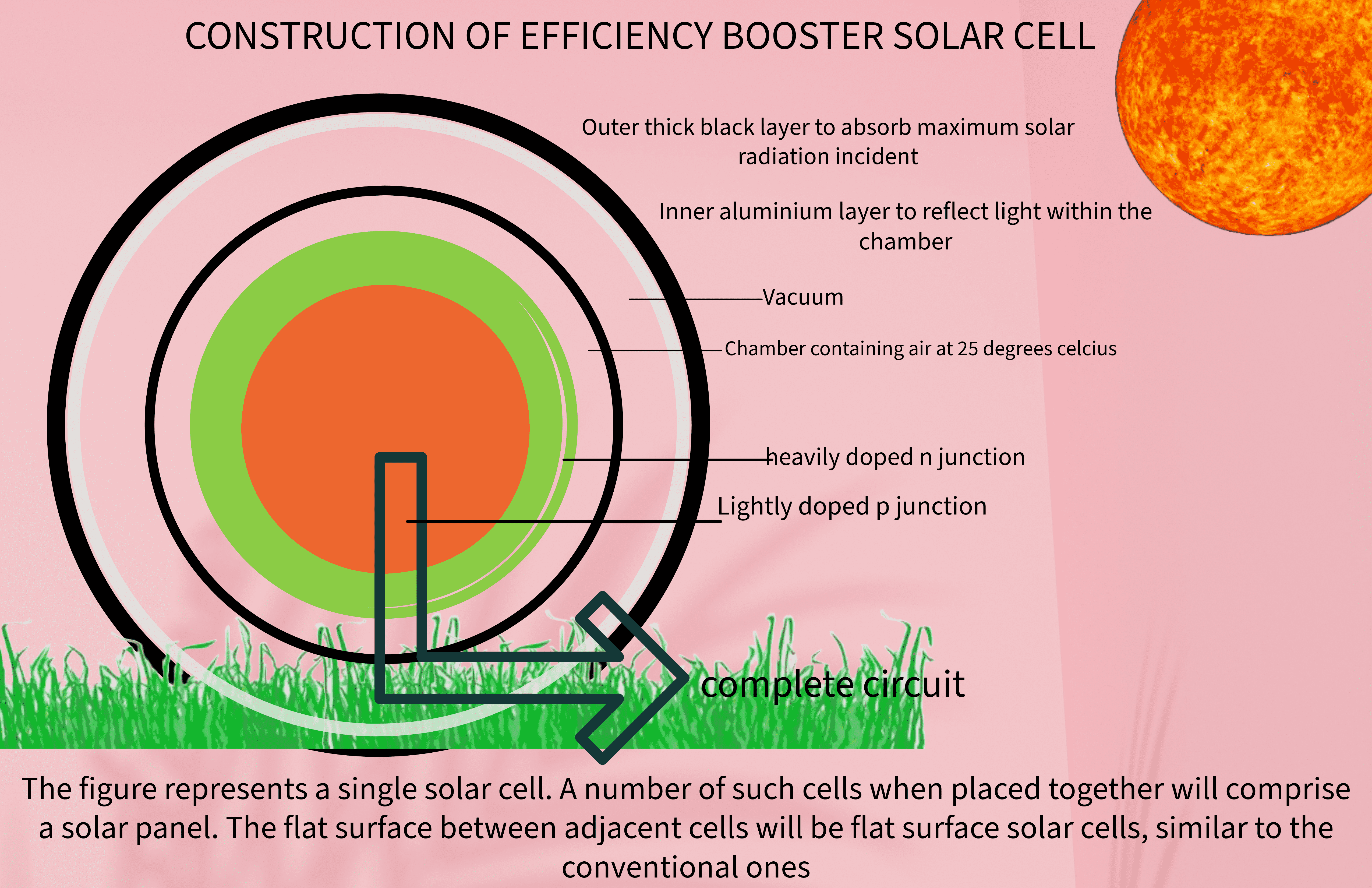 CONSTRUCTION OF EFFICIENCY BOOSTER SOLAR CELL

Outer thick black layer to absorb maximum solar radiation incident

Inner aluminium layer to reflect light within the chamber

Vacuum

Chamber containing air at 25 degrees celcius

heavily doped n junction

Lightly doped p junction

complete circuit

The figure represents a single solar cell. A number of such cells when placed together will comprise a solar panel. The flat surface between adjacent cells will be flat surface solar cells, similar to the conventional ones